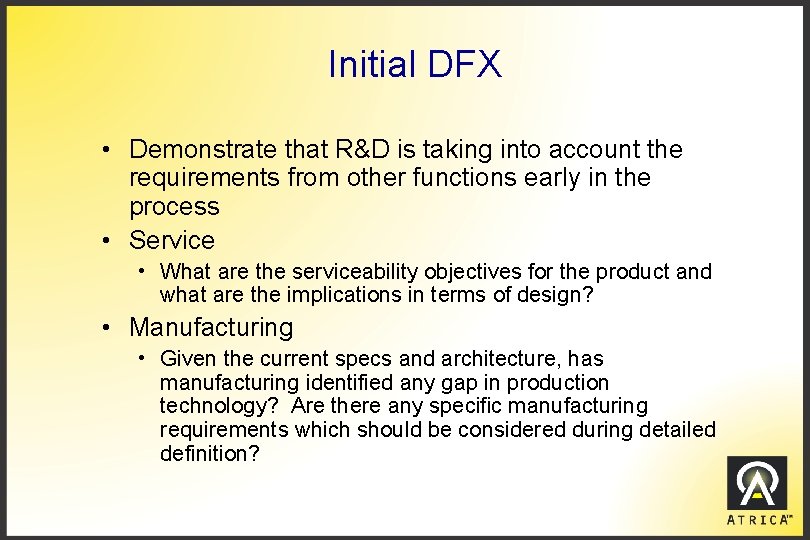 Initial DFX

• Demonstrate that R&D is taking into account the requirements from other functions early in the process

• Service

• What are the serviceability objectives for the product and what are the implications in terms of design?

• Manufacturing

• Given the current specs and architecture, has manufacturing identified any gap in production technology? Are there any specific manufacturing requirements which should be considered during detailed definition?

ATRICA™